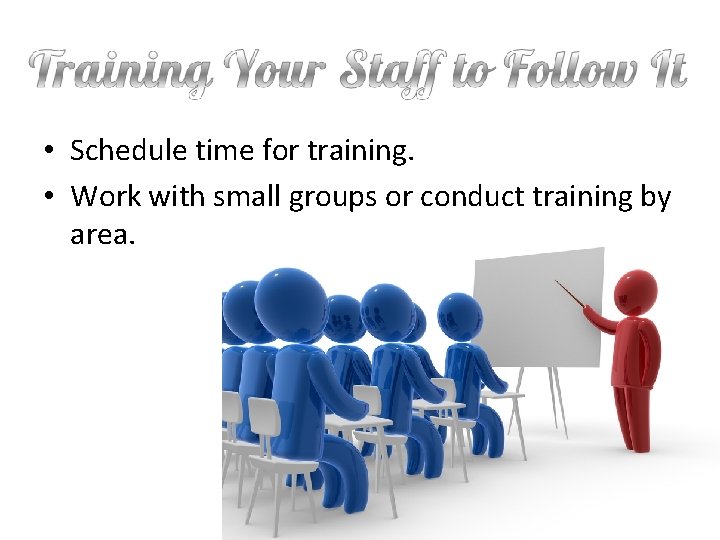 Training Your Staff to Follow It

• Schedule time for training.
• Work with small groups or conduct training by area.